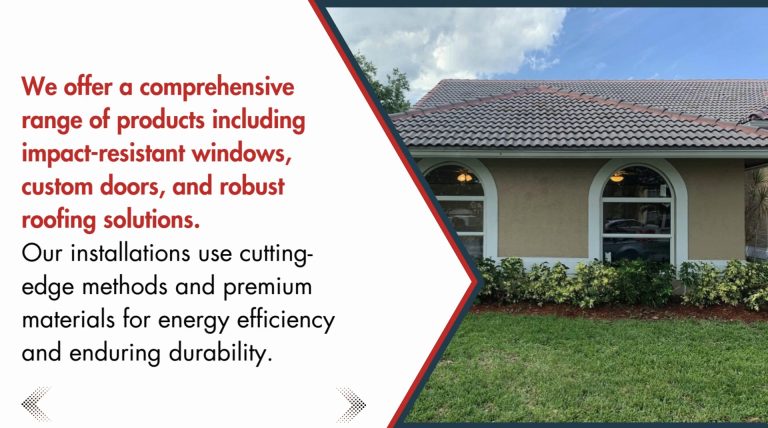 We offer a comprehensive range of products including impact-resistant windows, custom doors, and robust roofing solutions.

Our installations use cutting-edge methods and premium materials for energy efficiency and enduring durability.